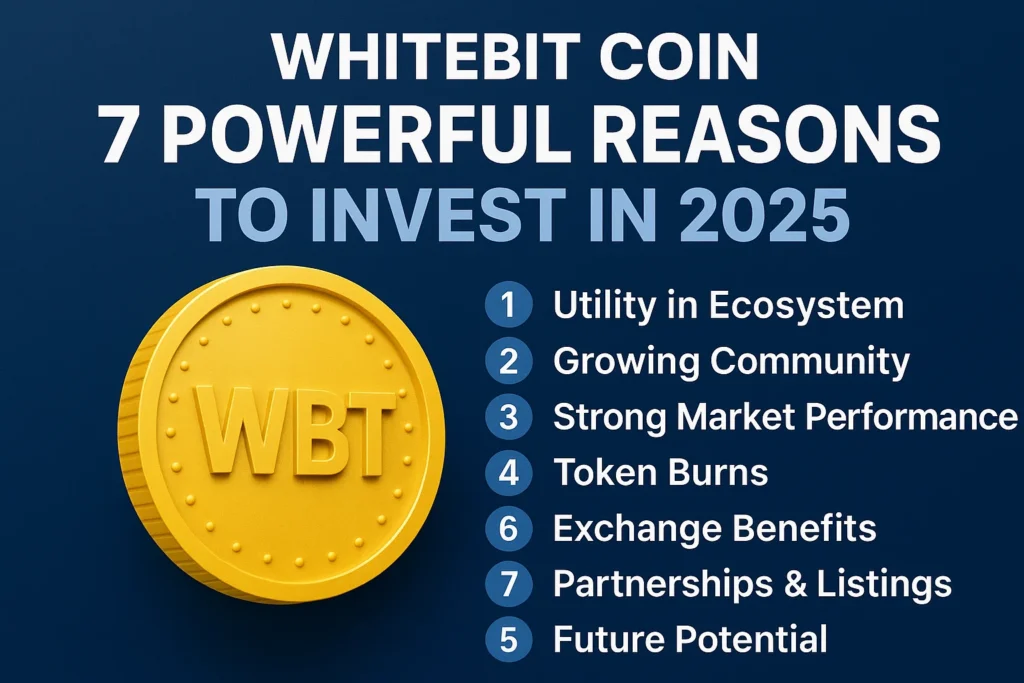 WHITEBIT COIN
7 POWERFUL REASONS
TO INVEST IN 2025

WBT

1 Utility in Ecosystem
2 Growing Community
3 Strong Market Performance
4 Token Burns
6 Exchange Benefits
7 Partnerships & Listings
5 Future Potential